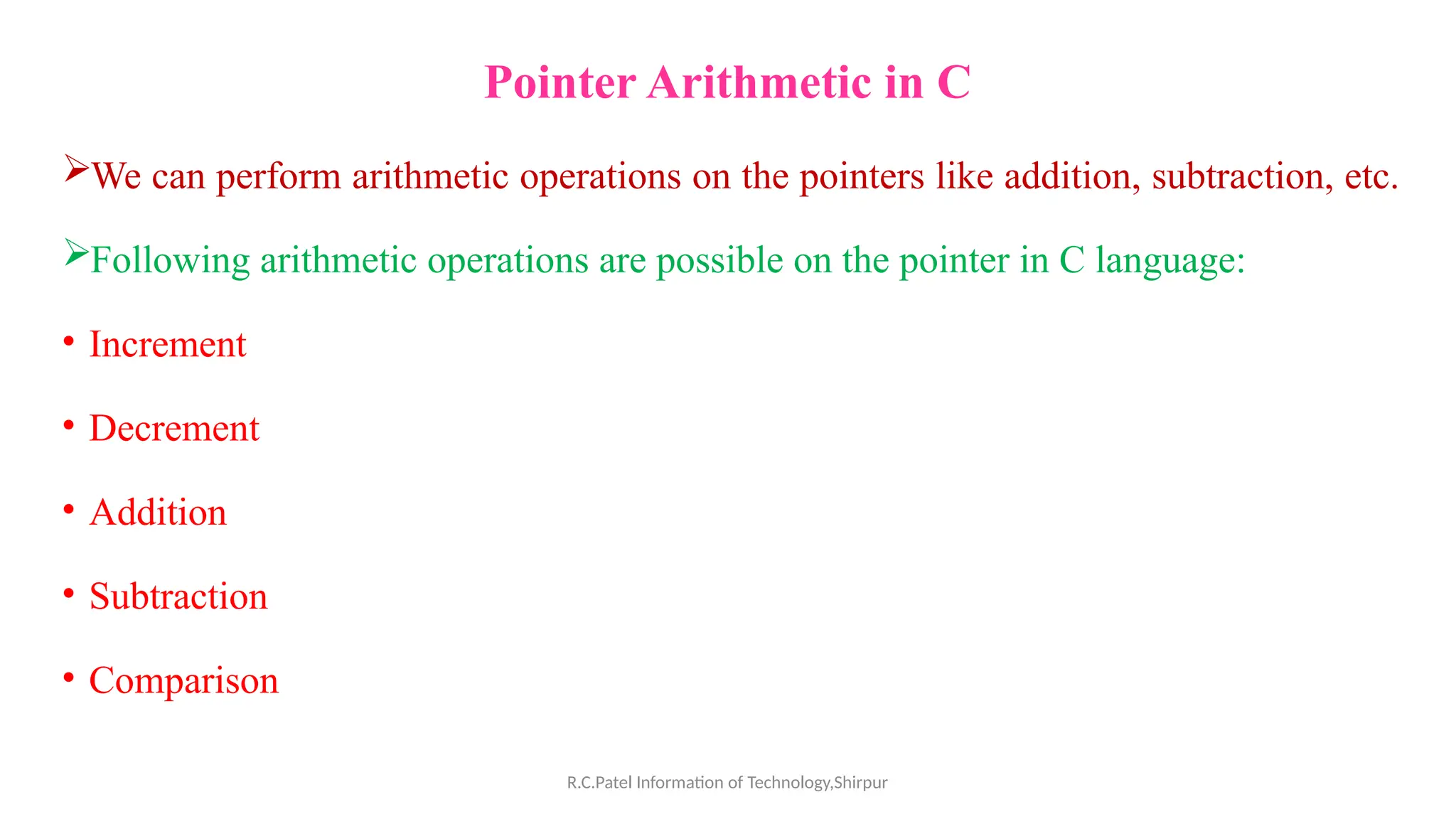 Pointer Arithmetic in C

➢We can perform arithmetic operations on the pointers like addition, subtraction, etc.

➢Following arithmetic operations are possible on the pointer in C language:

• Increment

• Decrement

• Addition

• Subtraction

• Comparison

R.C.Patel Information of Technology,Shirpur